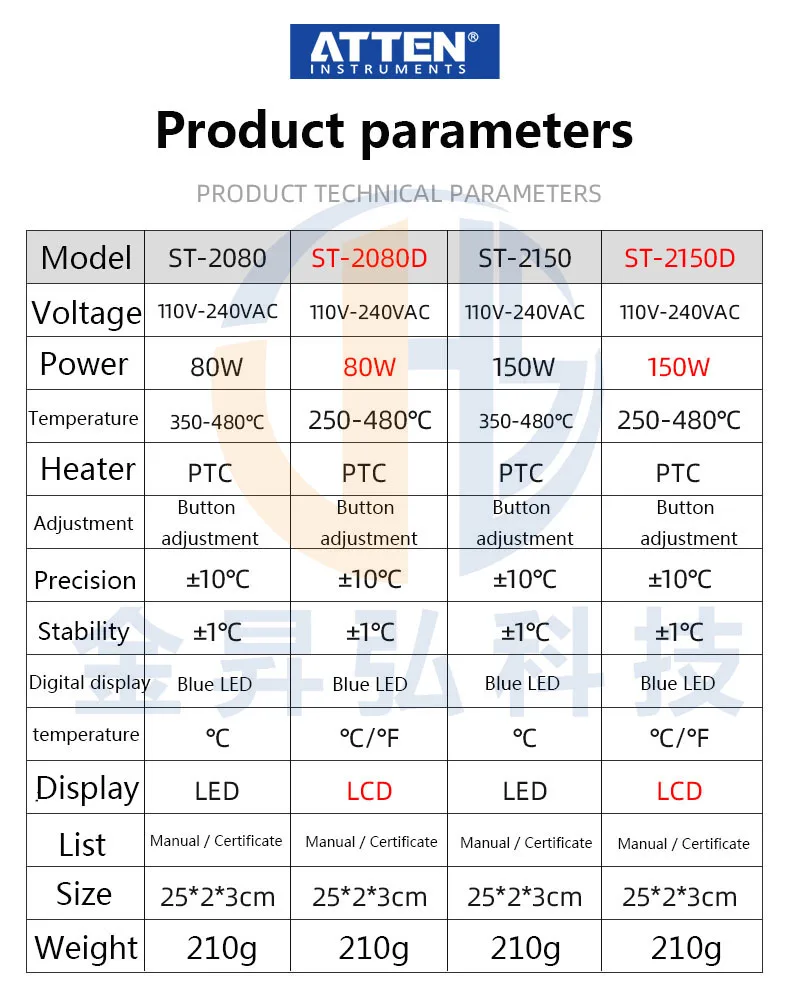 ATTEN®
INSTRUMENTS

Product parameters

PRODUCT TECHNICAL PARAMETERS

| Model | ST-2080 | ST-2080D | ST-2150 | ST-2150D |
|---|---|---|---|---|
| Voltage | 110V-240VAC | 110V-240VAC | 110V-240VAC | 110V-240VAC |
| Power | 80W | 80W | 150W | 150W |
| Temperature | 350-480℃ | 250-480℃ | 350-480℃ | 250-480℃ |
| Heater | PTC | PTC | PTC | PTC |
| Adjustment | Button adjustment | Button adjustment | Button adjustment | Button adjustment |
| Precision | ±10℃ | ±10℃ | ±10℃ | ±10℃ |
| Stability | ±1℃ | ±1℃ | ±1℃ | ±1℃ |
| Digital display | Blue LED | Blue LED | Blue LED | Blue LED |
| temperature | ℃ | ℃/°F | ℃ | ℃/°F |
| Display | LED | LCD | LED | LCD |
| List | Manual / Certificate | Manual / Certificate | Manual / Certificate | Manual / Certificate |
| Size | 25*2*3cm | 25*2*3cm | 25*2*3cm | 25*2*3cm |
| Weight | 210g | 210g | 210g | 210g |

金昇弘科技